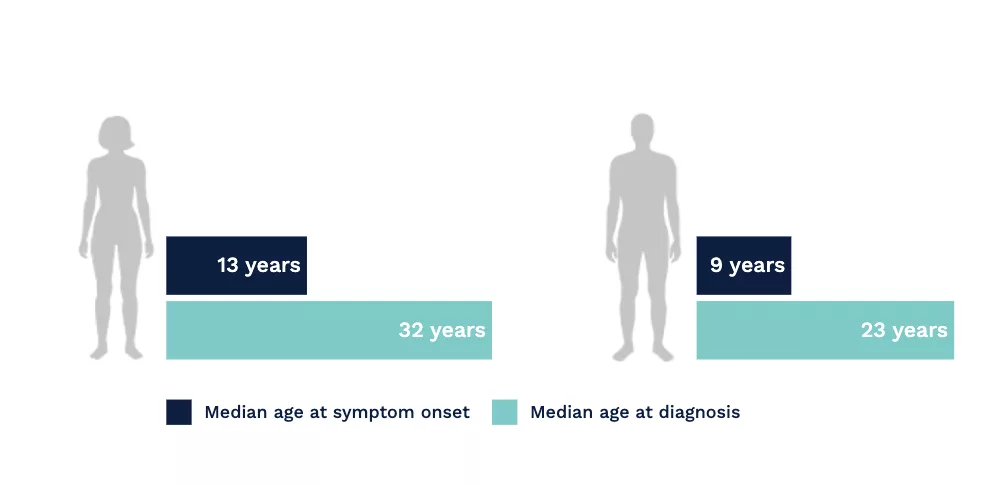 13 years

32 years

9 years

23 years

Median age at symptom onset

Median age at diagnosis